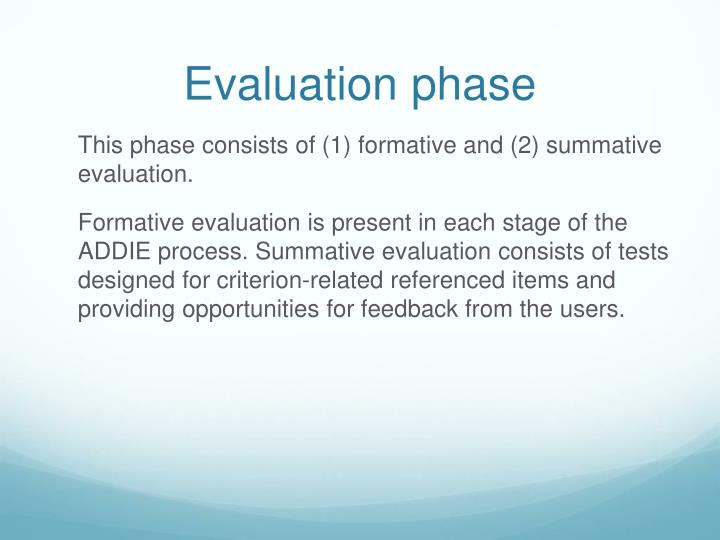 Evaluation phase

This phase consists of (1) formative and (2) summative evaluation.

Formative evaluation is present in each stage of the ADDIE process. Summative evaluation consists of tests designed for criterion-related referenced items and providing opportunities for feedback from the users.